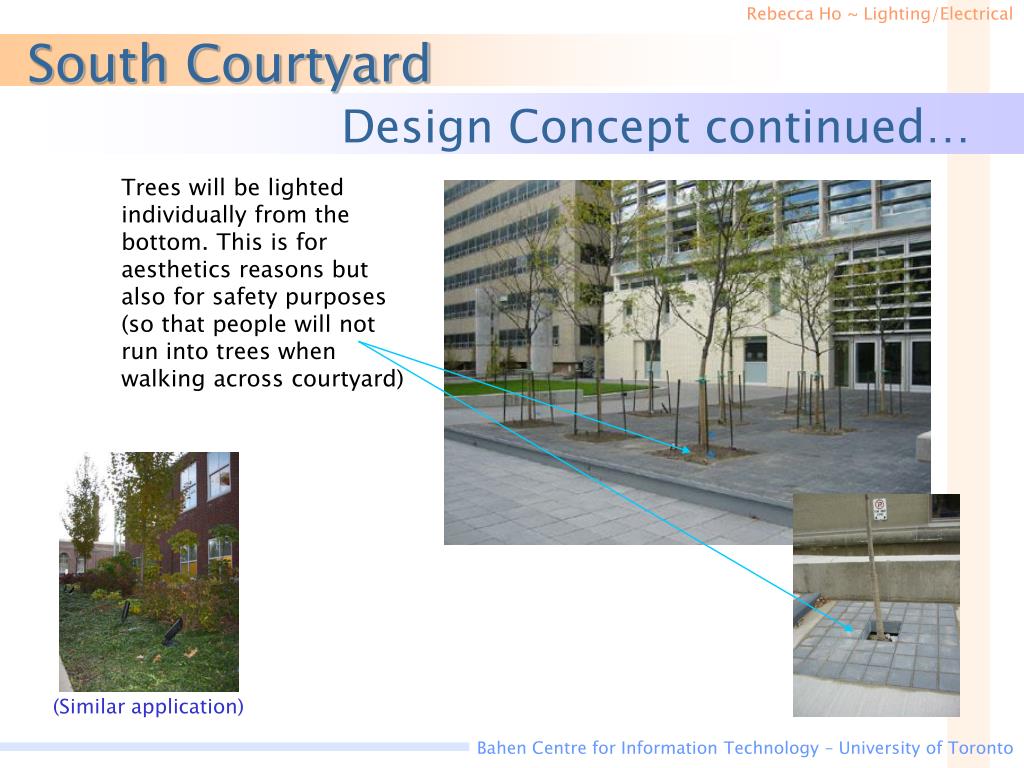 Rebecca Ho ~ Lighting/Electrical

South Courtyard

Design Concept continued…

Trees will be lighted individually from the bottom. This is for aesthetics reasons but also for safety purposes (so that people will not run into trees when walking across courtyard)

(Similar application)

Bahen Centre for Information Technology – University of Toronto